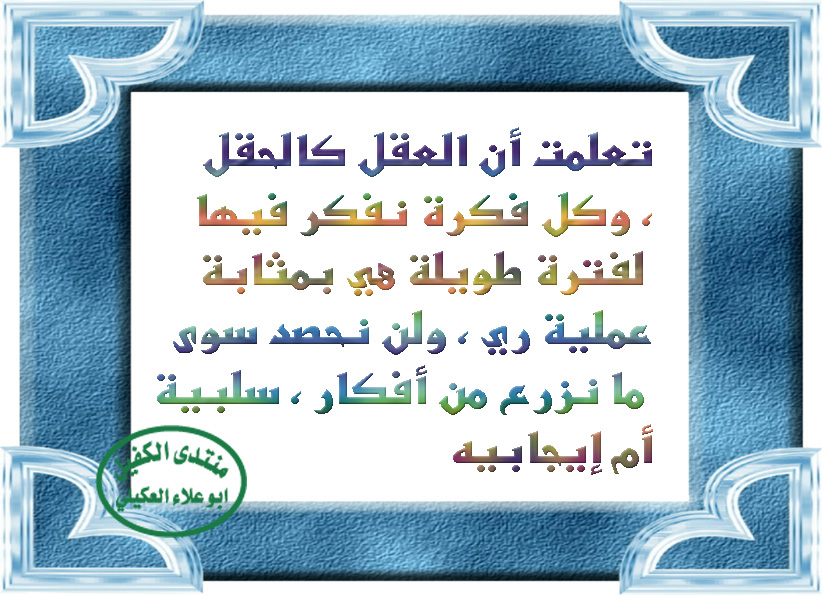 تعلمت أن العقل كالحقل
، وكل فكرة نفكر فيها
لفترة طويلة هي بمثابة
عملية ري ، ولن نحصد سوى
ما نزرع من أفكار ، سلبية
أم إيجابيه

منتدى الكفيل
ابو علاء العكيلي